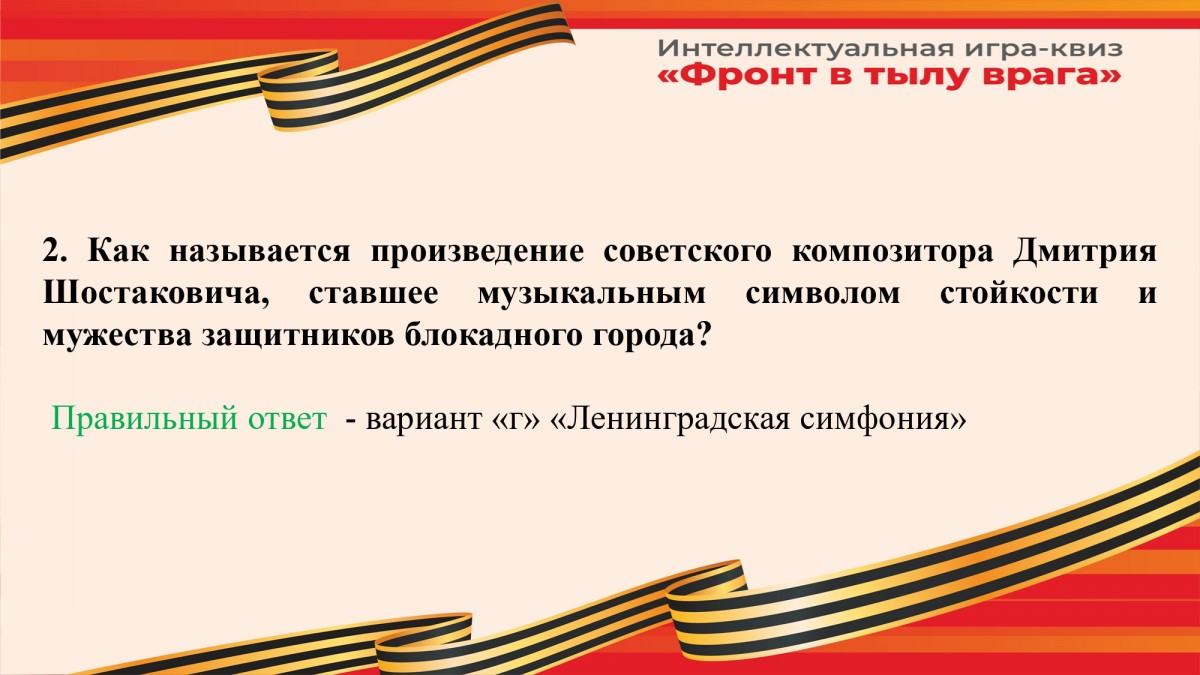 Интеллектуальная игра-квиз
«Фронт в тылу врага»

2. Как называется произведение советского композитора Дмитрия Шостаковича, ставшее музыкальным символом стойкости и мужества защитников блокадного города?

Правильный ответ - вариант «г» «Ленинградская симфония»